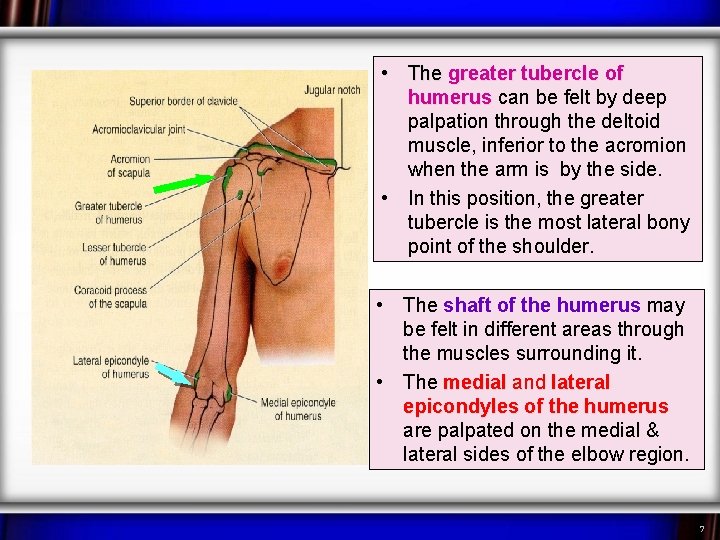 Superior border of clavicle
Jugular notch
Acromioclavicular joint
Acromion of scapula
Greater tubercle of humerus
Lesser tubercle of humerus
Coracoid process of the scapula
Lateral epicondyle of humerus
Medial epicondyle of humerus

• The greater tubercle of humerus can be felt by deep palpation through the deltoid muscle, inferior to the acromion when the arm is by the side.
• In this position, the greater tubercle is the most lateral bony point of the shoulder.

• The shaft of the humerus may be felt in different areas through the muscles surrounding it.
• The medial and lateral epicondyles of the humerus are palpated on the medial & lateral sides of the elbow region.

7